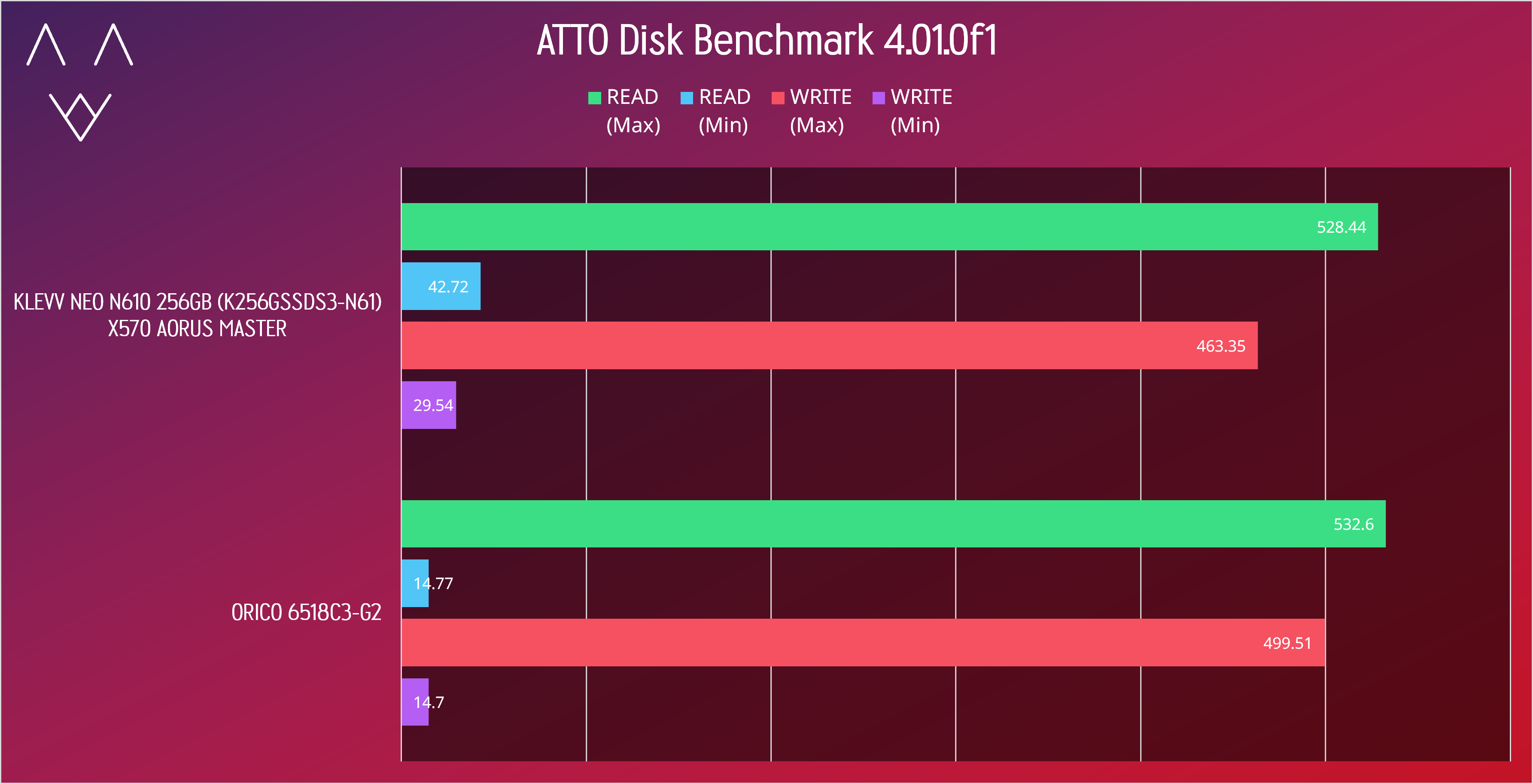 ATTO Disk Benchmark 4.01.0f1

READ (Max) READ (Min) WRITE (Max) WRITE (Min)

KLEVV NEO N610 256GB (K256GSSDS3-N61) X570 AORUS MASTER

528.44
42.72
463.35
29.54

ORICO 6518C3-G2

532.6
14.77
499.51
14.7